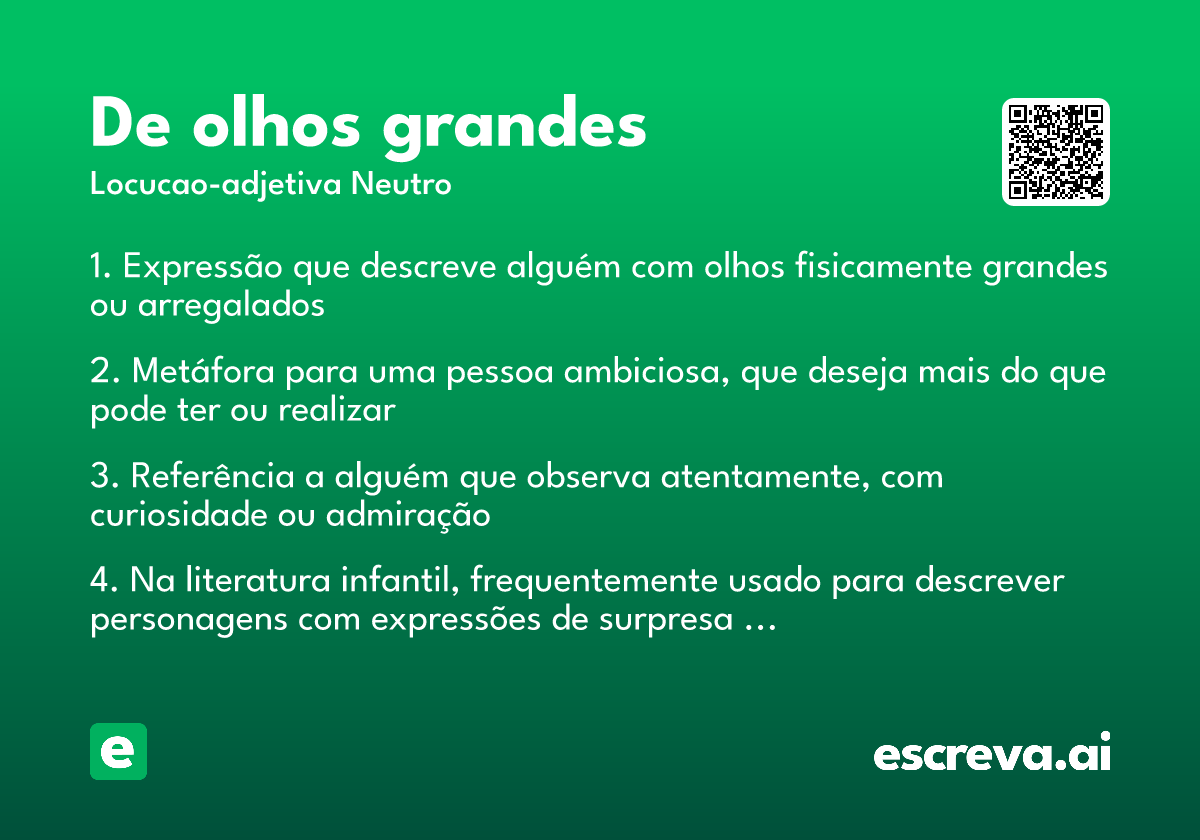 De olhos grandes
Locucao-adjetiva Neutro

1. Expressão que descreve alguém com olhos fisicamente grandes ou arregalados

2. Metáfora para uma pessoa ambiciosa, que deseja mais do que pode ter ou realizar

3. Referência a alguém que observa atentamente, com curiosidade ou admiração

4. Na literatura infantil, frequentemente usado para descrever personagens com expressões de surpresa …

e

escreva.ai